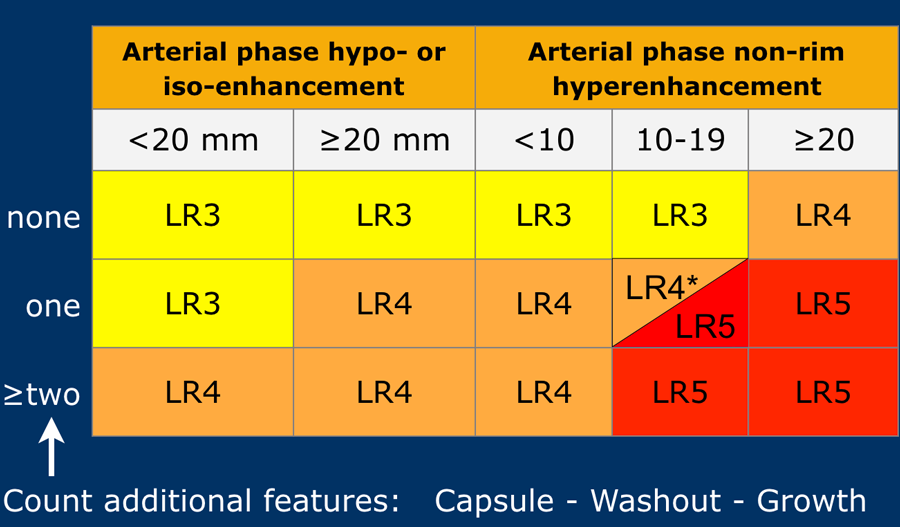 | | Arterial phase hypo- or iso-enhancement | | Arterial phase non-rim hyperenhancement | | |
|---|---|---|---|---|---|
| | <20 mm | ≥20 mm | <10 | 10-19 | ≥20 |
| none | LR3 | LR3 | LR3 | LR3 | LR4 |
| one | LR3 | LR4 | LR4 | LR4* LR5 | LR5 |
| ≥two | LR4 | LR4 | LR4 | LR5 | LR5 |

Count additional features: Capsule - Washout - Growth